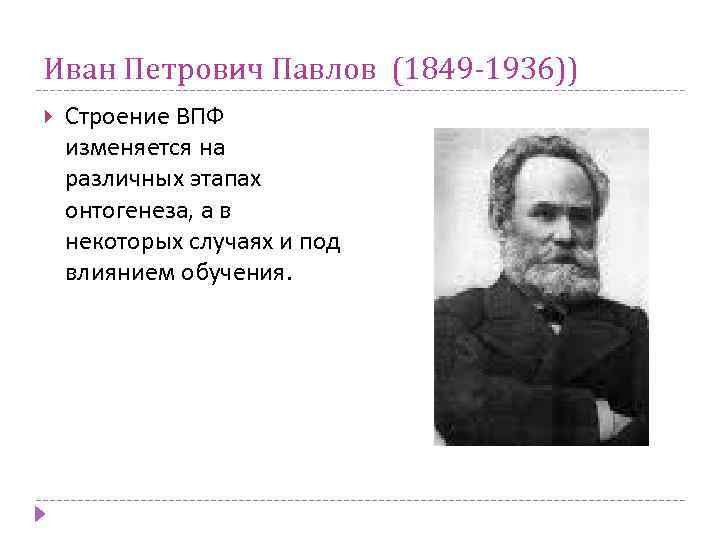 Иван Петрович Павлов (1849-1936))

Строение ВПФ изменяется на различных этапах онтогенеза, а в некоторых случаях и под влиянием обучения.